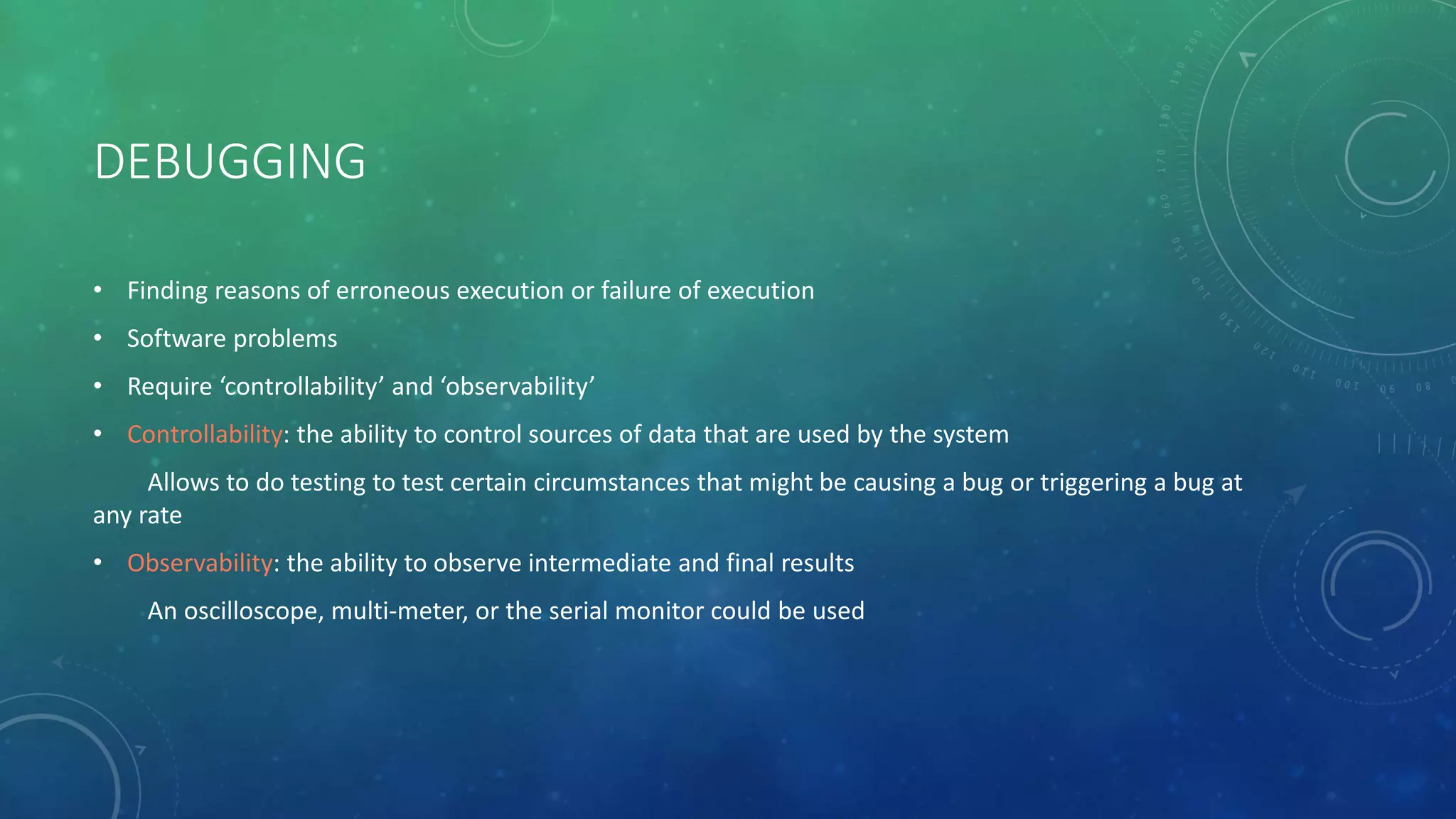 DEBUGGING

• Finding reasons of erroneous execution or failure of execution

• Software problems

• Require ‘controllability’ and ‘observability’

• Controllability: the ability to control sources of data that are used by the system

Allows to do testing to test certain circumstances that might be causing a bug or triggering a bug at any rate

• Observability: the ability to observe intermediate and final results

An oscilloscope, multi-meter, or the serial monitor could be used